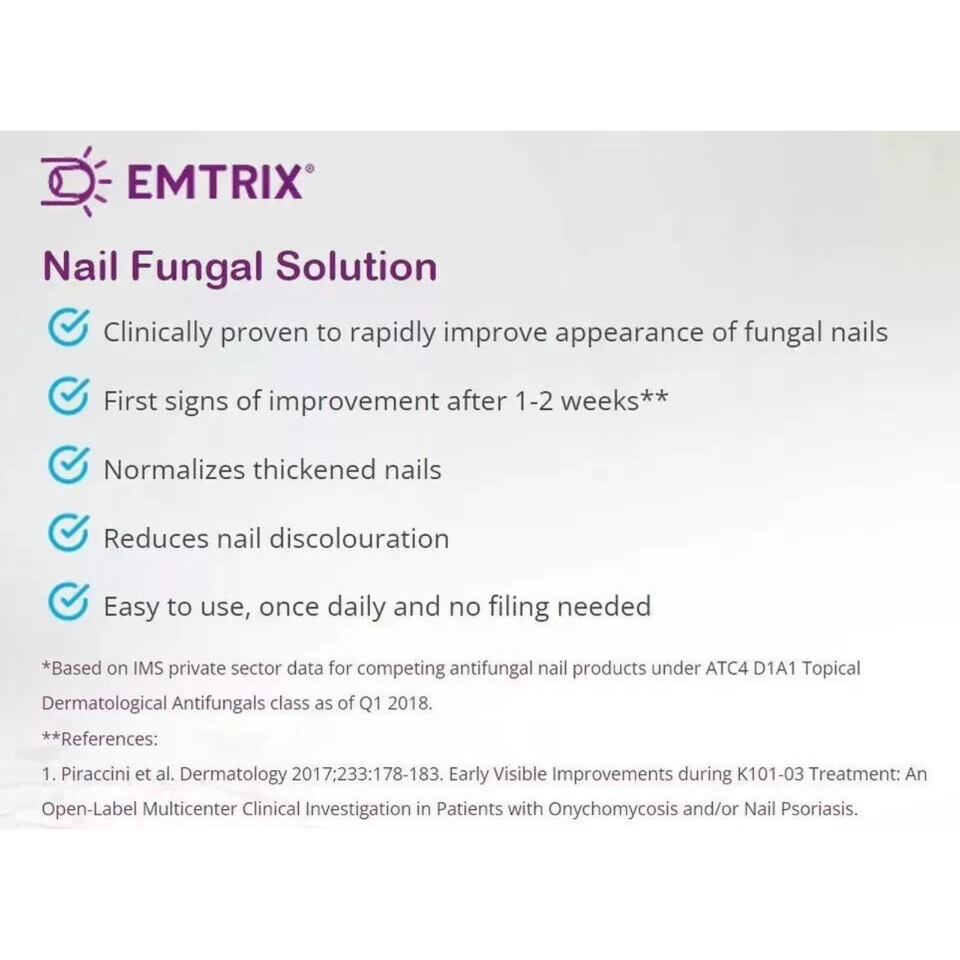 EMTRIX®

Nail Fungal Solution

Clinically proven to rapidly improve appearance of fungal nails

First signs of improvement after 1-2 weeks**

Normalizes thickened nails

Reduces nail discolouration

Easy to use, once daily and no filing needed

*Based on IMS private sector data for competing antifungal nail products under ATC4 D1A1 Topical Dermatological Antifungals class as of Q1 2018.

**References:

1. Piraccini et al. Dermatology 2017;233:178-183. Early Visible Improvements during K101-03 Treatment: An Open-Label Multicenter Clinical Investigation in Patients with Onychomycosis and/or Nail Psoriasis.